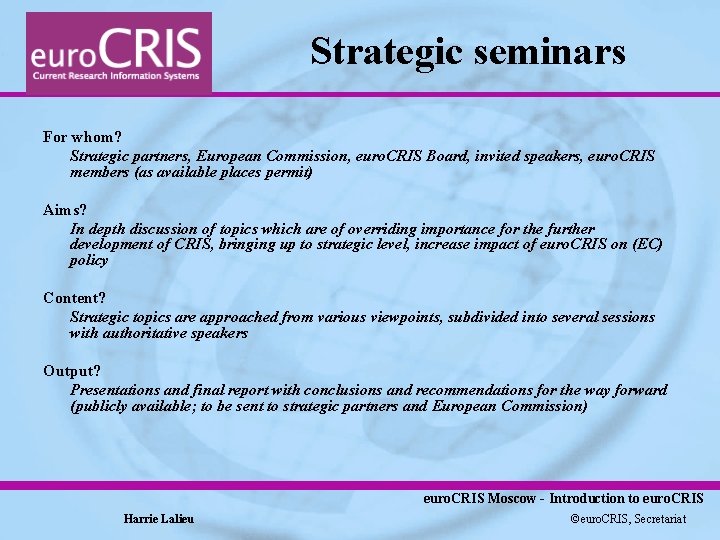 euroCRIS
Current Research Information Systems

Strategic seminars

For whom?
Strategic partners, European Commission, euroCRIS Board, invited speakers, euroCRIS members (as available places permit)

Aims?
In depth discussion of topics which are of overriding importance for the further development of CRIS, bringing up to strategic level, increase impact of euroCRIS on (EC) policy

Content?
Strategic topics are approached from various viewpoints, subdivided into several sessions with authoritative speakers

Output?
Presentations and final report with conclusions and recommendations for the way forward (publicly available; to be sent to strategic partners and European Commission)

euroCRIS Moscow - Introduction to euroCRIS

Harrie Lalieu

©euroCRIS, Secretariat